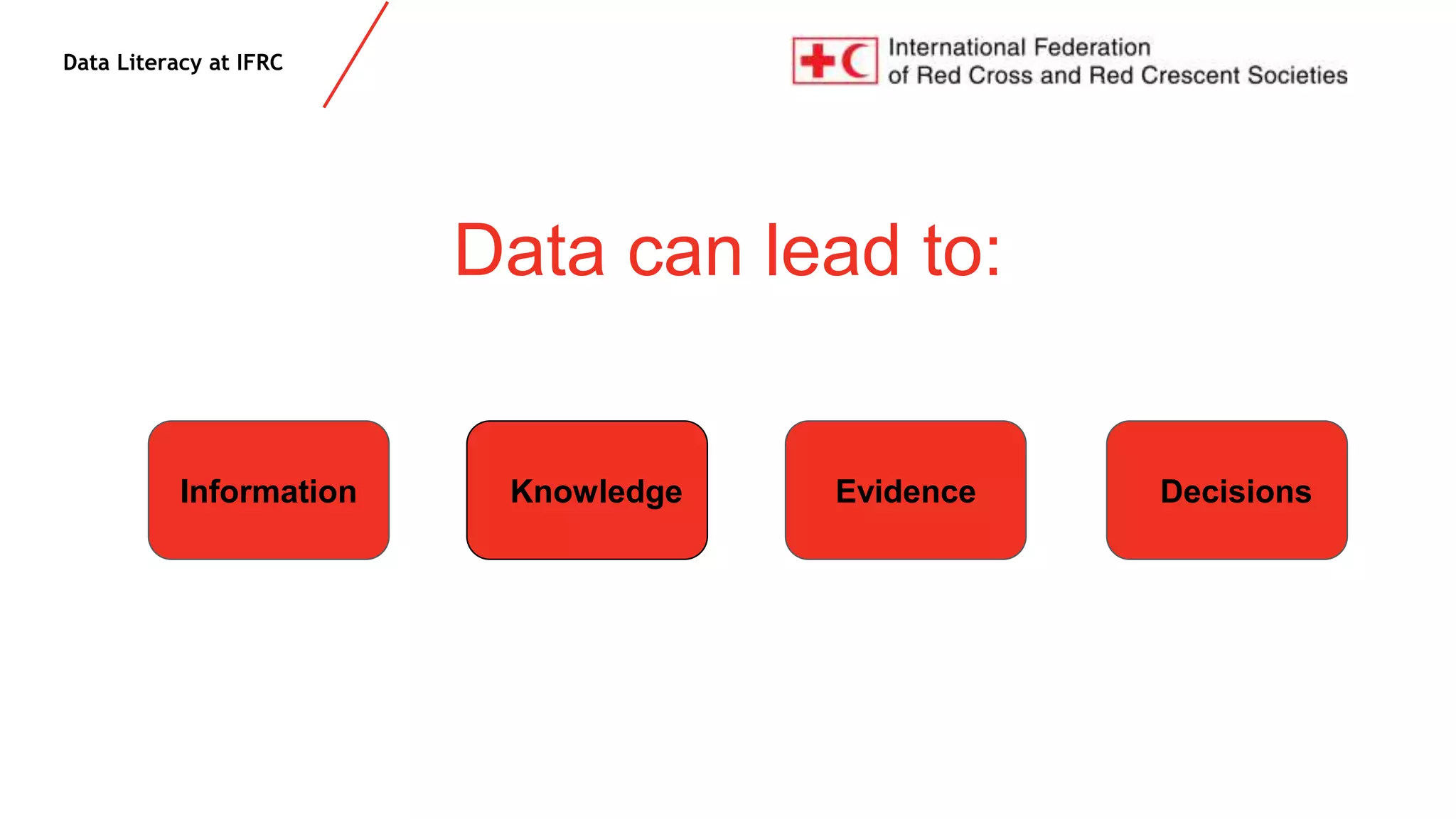 Data Literacy at IFRC

International Federation
of Red Cross and Red Crescent Societies

Data can lead to:

Information

Knowledge

Evidence

Decisions